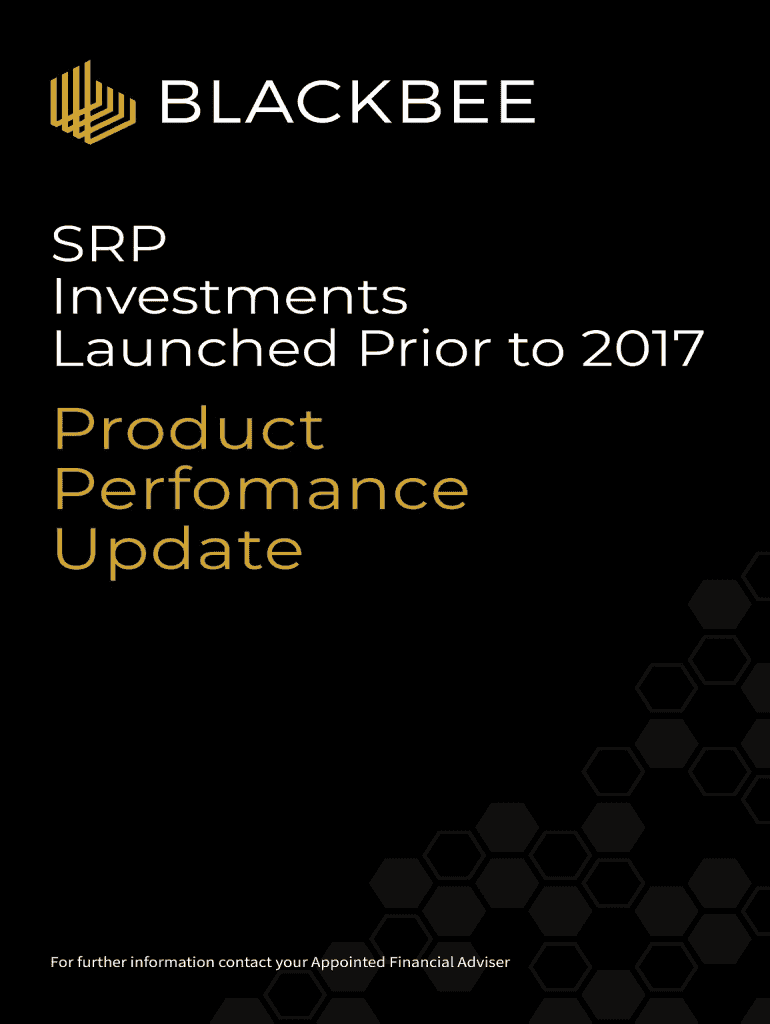 BLACKBEE

SRP
Investments
Launched Prior to 2017

Product
Perfomance
Update

For further information contact your Appointed Financial Adviser